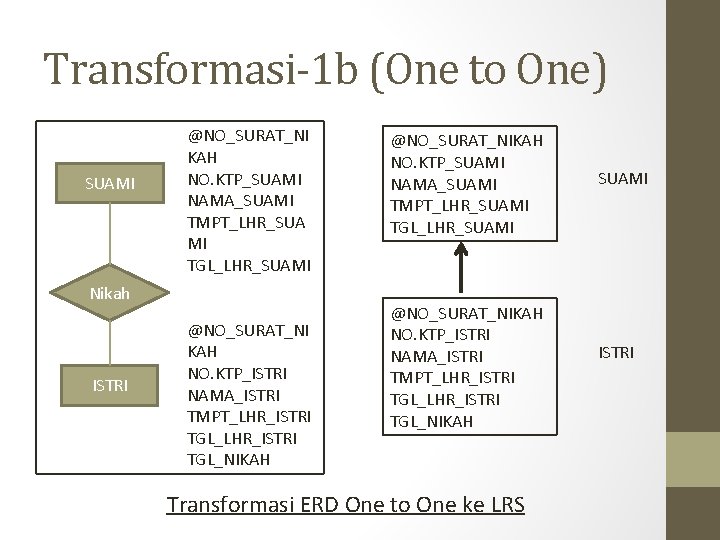 Transformasi-1b (One to One)

SUAMI

Nikah

ISTRI

@NO_SURAT_NIKAH
NO.KTP_SUAMI
NAMA_SUAMI
TMPT_LHR_SUAMI
TGL_LHR_SUAMI

@NO_SURAT_NIKAH
NO.KTP_ISTRI
NAMA_ISTRI
TMPT_LHR_ISTRI
TGL_LHR_ISTRI
TGL_NIKAH

@NO_SURAT_NIKAH
NO.KTP_SUAMI
NAMA_SUAMI
TMPT_LHR_SUAMI
TGL_LHR_SUAMI

SUAMI

@NO_SURAT_NIKAH
NO.KTP_ISTRI
NAMA_ISTRI
TMPT_LHR_ISTRI
TGL_LHR_ISTRI
TGL_NIKAH

ISTRI

Transformasi ERD One to One ke LRS